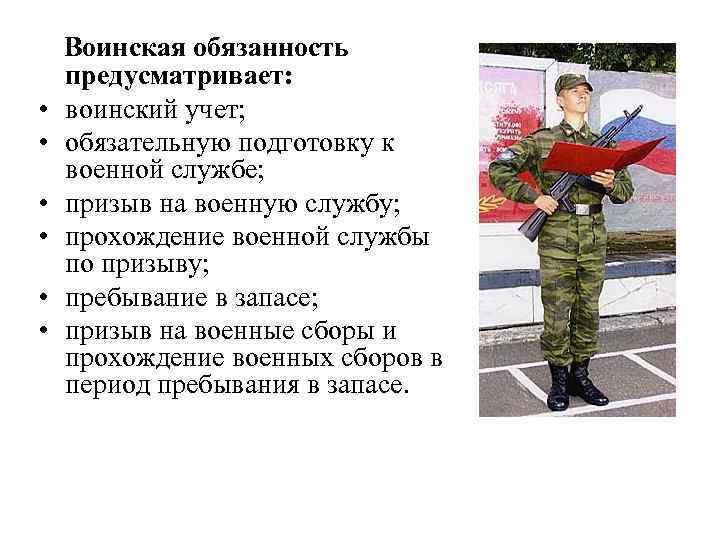 Воинская обязанность предусматривает:

• воинский учет;
• обязательную подготовку к военной службе;
• призыв на военную службу;
• прохождение военной службы по призыву;
• пребывание в запасе;
• призыв на военные сборы и прохождение военных сборов в период пребывания в запасе.